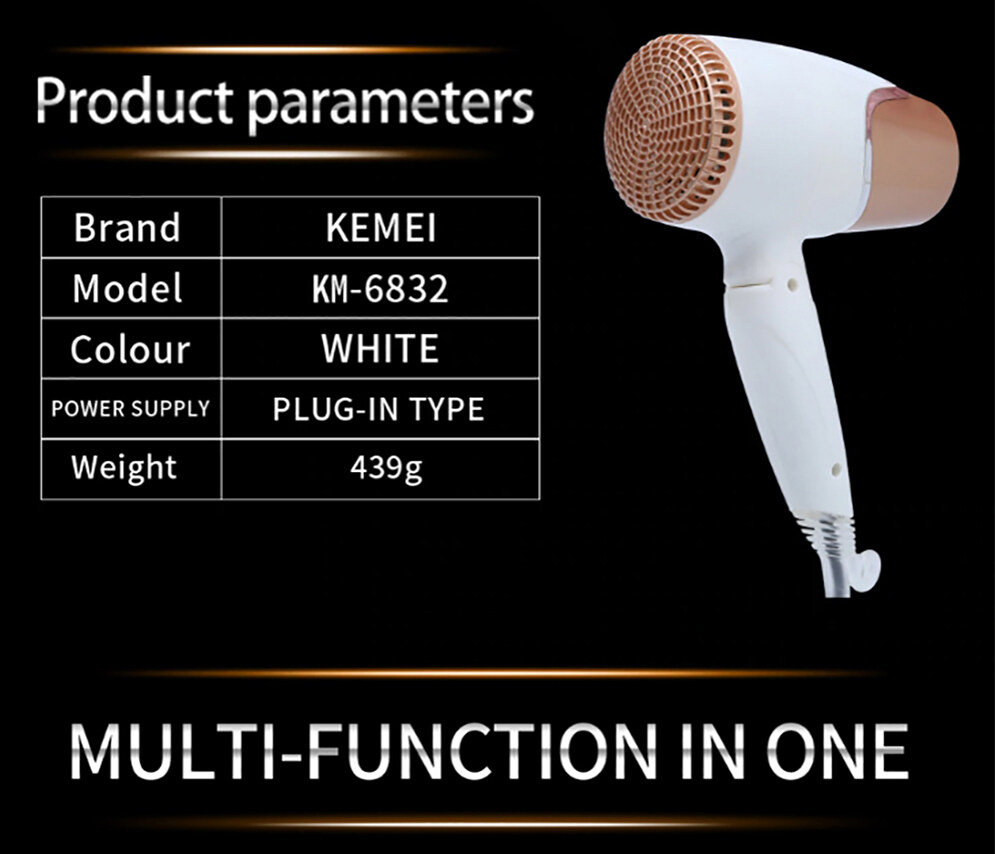 Product parameters

| Brand | KEMEI |
|---|---|
| Model | KM-6832 |
| Colour | WHITE |
| POWER SUPPLY | PLUG-IN TYPE |
| Weight | 439g |

MULTI-FUNCTION IN ONE